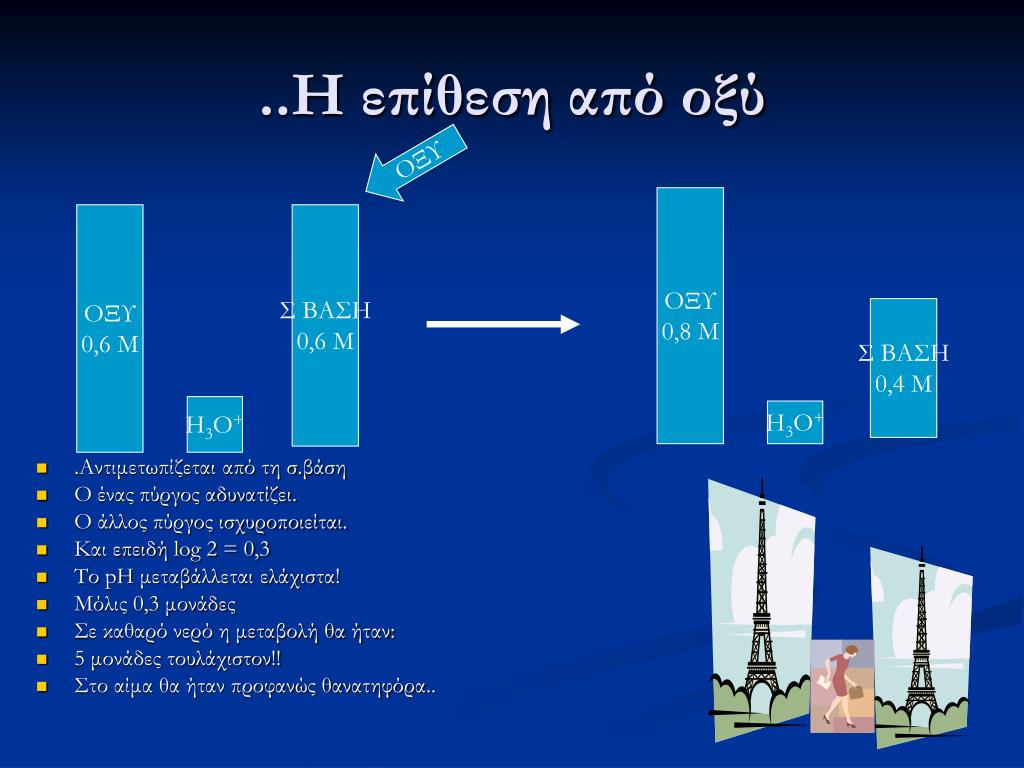 ..Η επίθεση από οξύ

ΟΞΥ

ΟΞΥ
0,6 Μ

$H_3O^+$

Σ ΒΑΣΗ
0,6 Μ

ΟΞΥ
0,8 Μ

$H_3O^+$

Σ ΒΑΣΗ
0,4 Μ

- .Αντιμετωπίζεται από τη σ.βάση
- Ο ένας πύργος αδυνατίζει.
- Ο άλλος πύργος ισχυροποιείται.
- Και επειδή log 2 = 0,3
- Το pH μεταβάλλεται ελάχιστα!
- Μόλις 0,3 μονάδες
- Σε καθαρό νερό η μεταβολή θα ήταν:
- 5 μονάδες τουλάχιστον!!
- Στο αίμα θα ήταν προφανώς θανατηφόρα..